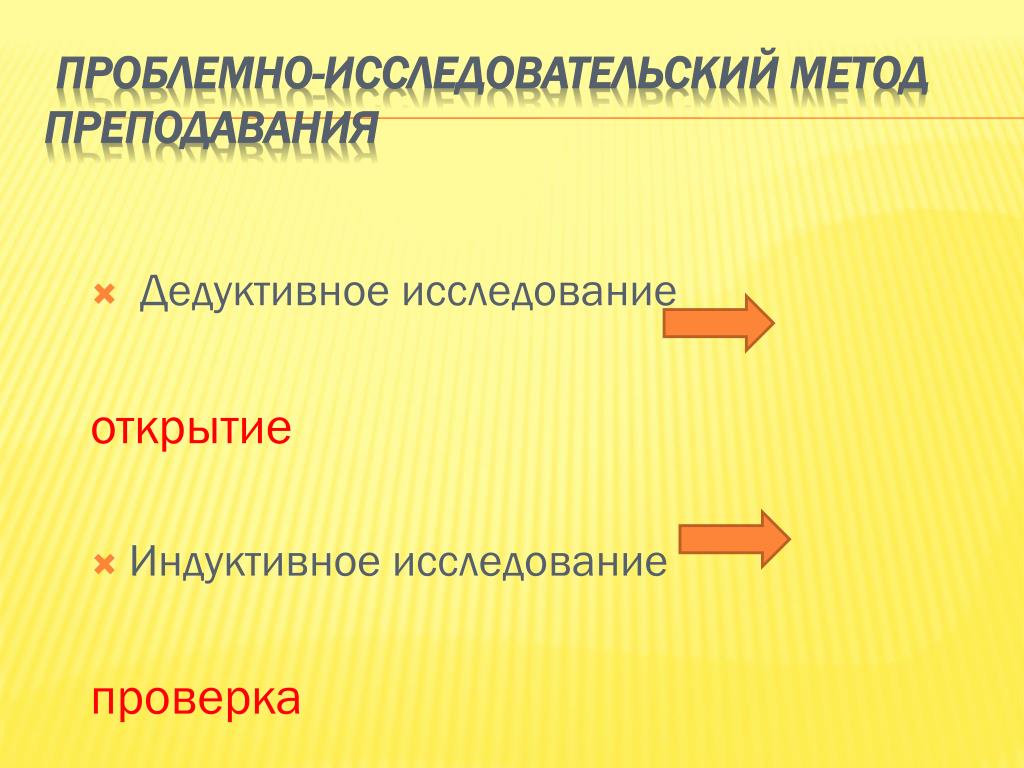 ПРОБЛЕМНО-ИССЛЕДОВАТЕЛЬСКИЙ МЕТОД ПРЕПОДАВАНИЯ

Дедуктивное исследование

открытие

Индуктивное исследование

проверка